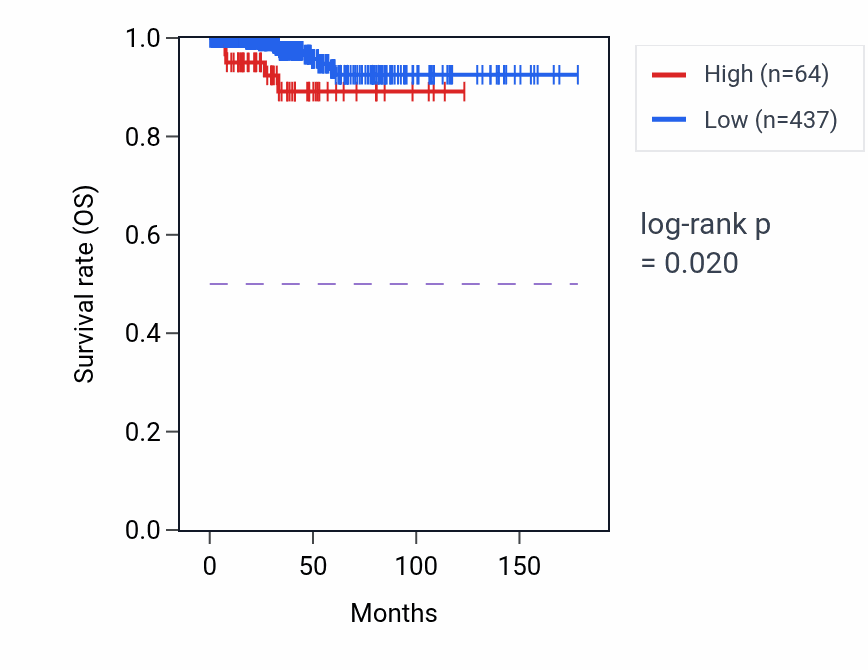 Survival rate (OS)

1.0
0.8
0.6
0.4
0.2
0.0

0
50
100
150

Months

High (n=64)
Low (n=437)

log-rank p
= 0.020